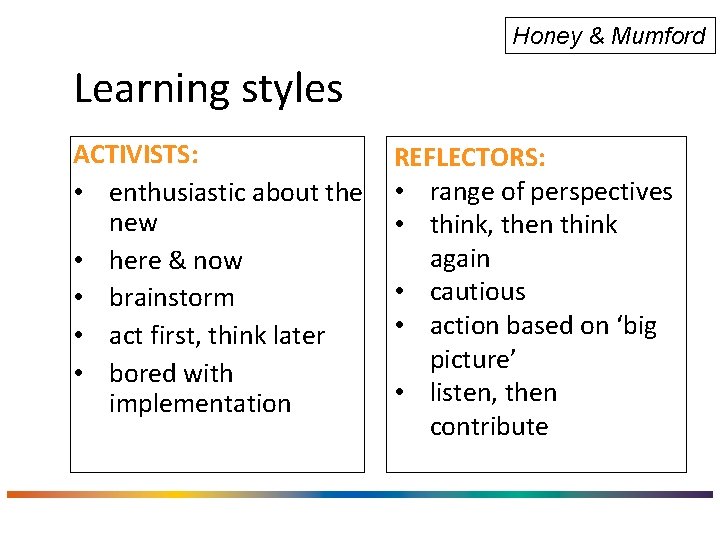 Honey & Mumford

Learning styles

ACTIVISTS:
• enthusiastic about the new
• here & now
• brainstorm
• act first, think later
• bored with implementation

REFLECTORS:
• range of perspectives
• think, then think again
• cautious
• action based on ‘big picture’
• listen, then contribute